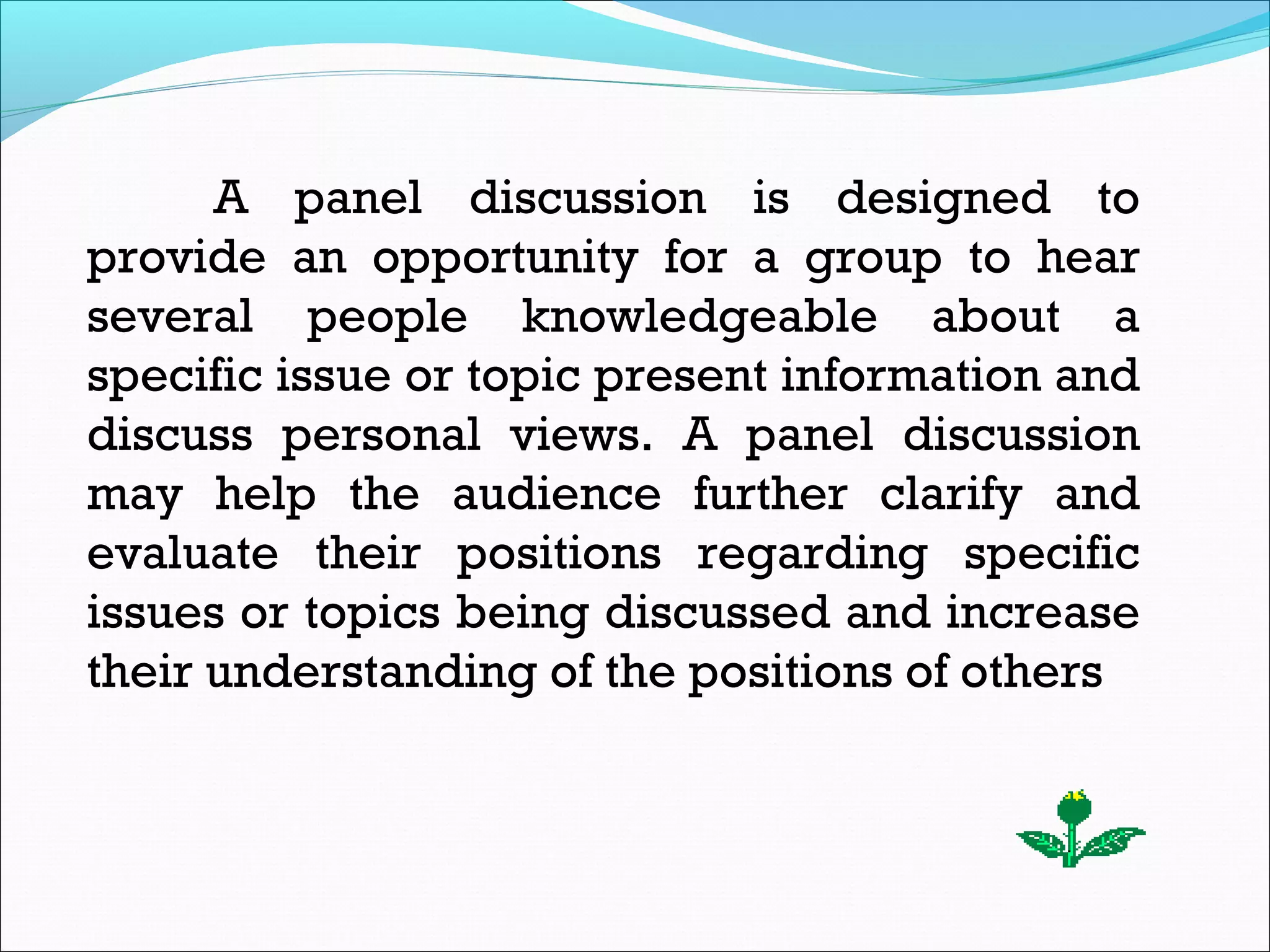 A panel discussion is designed to provide an opportunity for a group to hear several people knowledgeable about a specific issue or topic present information and discuss personal views. A panel discussion may help the audience further clarify and evaluate their positions regarding specific issues or topics being discussed and increase their understanding of the positions of others